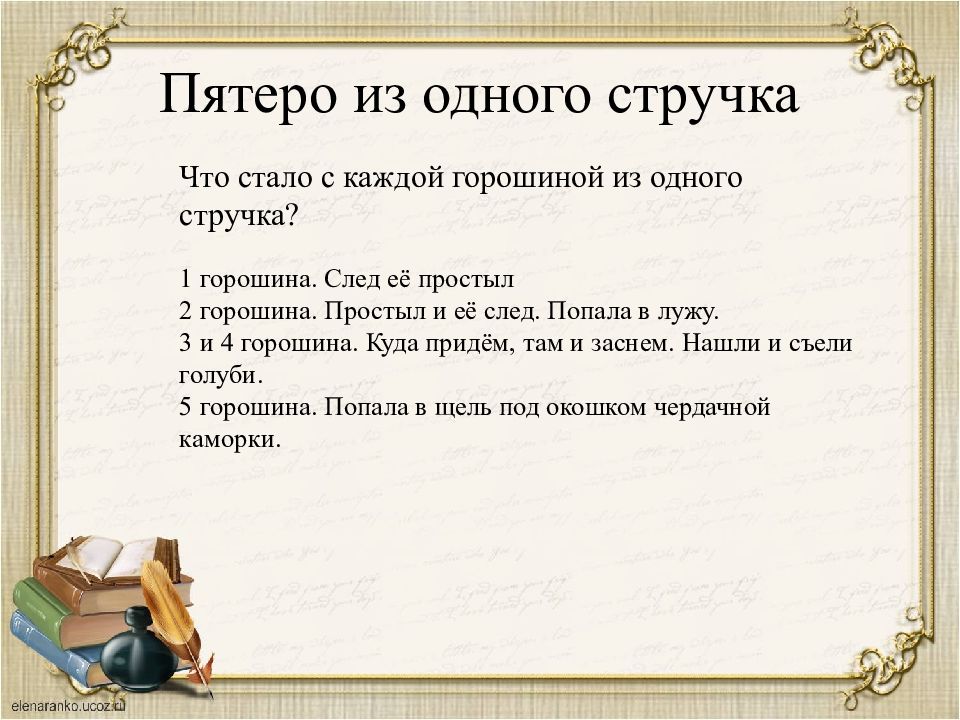 Пятеро из одного стручка

Что стало с каждой горошиной из одного стручка?

1 горошина. След её простыл
2 горошина. Простыл и её след. Попала в лужу.
3 и 4 горошина. Куда придём, там и заснем. Нашли и съели голуби.
5 горошина. Попала в щель под окошком чердачной каморки.

elenaranko.ucoz.ru